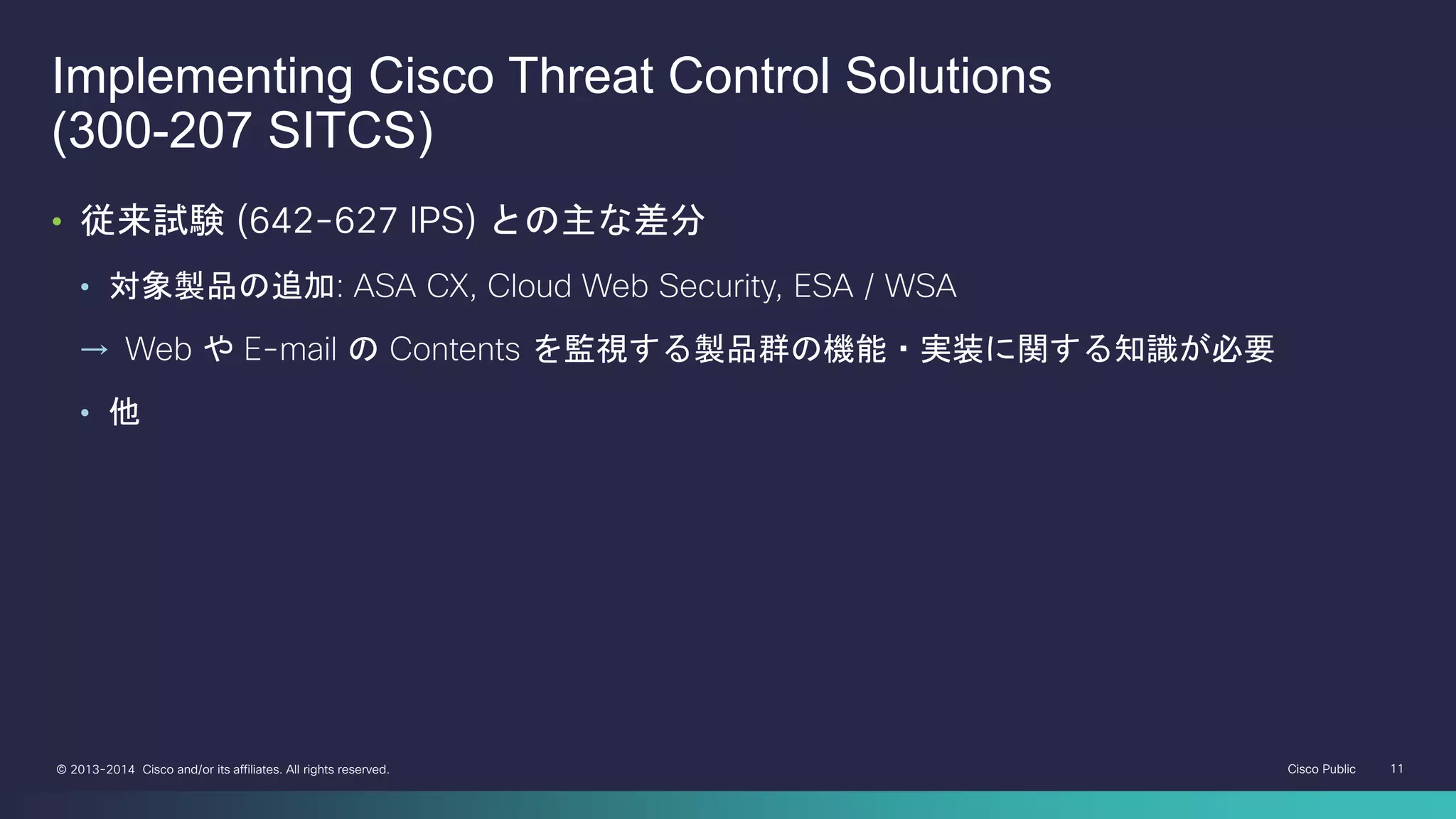 Implementing Cisco Threat Control Solutions (300-207 SITCS)

• 従来試験 (642-627 IPS) との主な差分

• 対象製品の追加: ASA CX, Cloud Web Security, ESA / WSA

→ Web や E-mail の Contents を監視する製品群の機能・実装に関する知識が必要

• 他

© 2013-2014 Cisco and/or its affiliates. All rights reserved.

Cisco Public

11